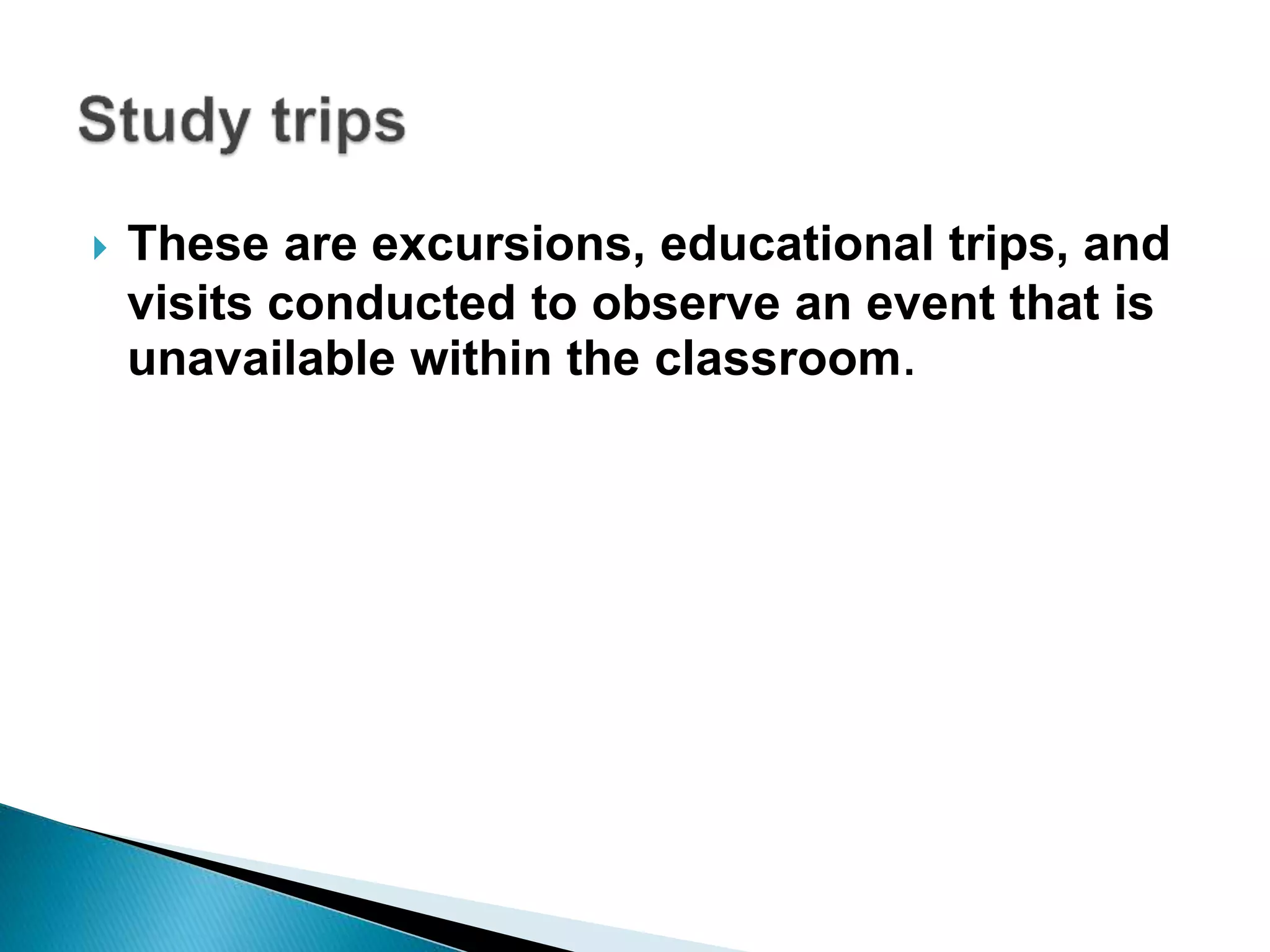 Study trips

These are excursions, educational trips, and visits conducted to observe an event that is unavailable within the classroom.